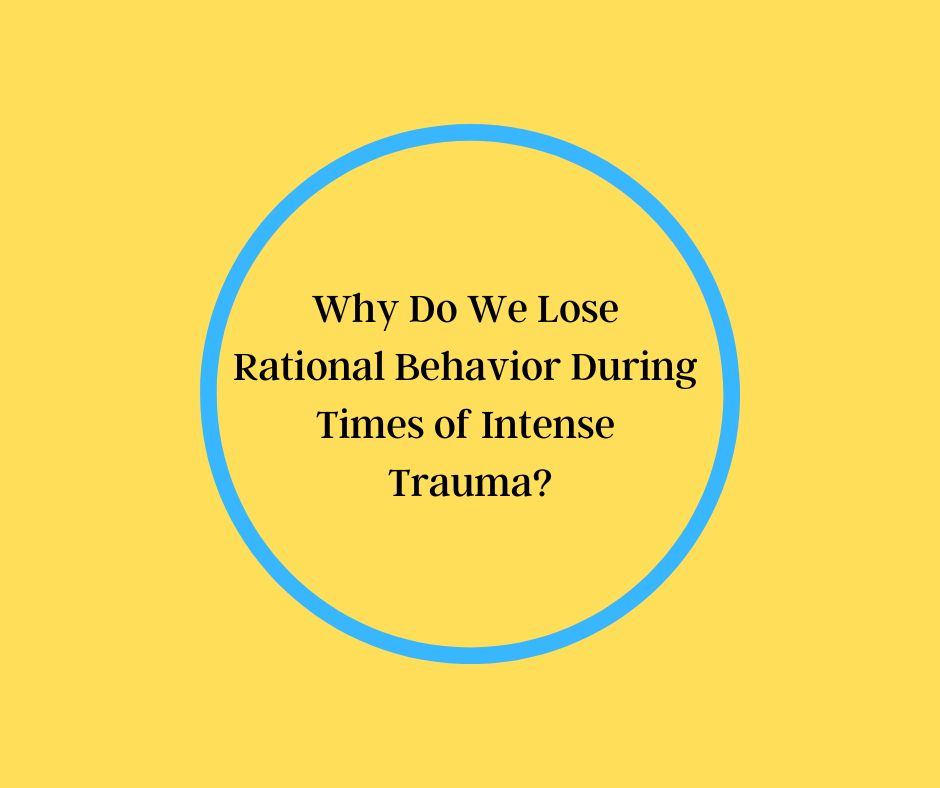 Why Do We Lose Rational Behavior During Times of Intense Trauma?